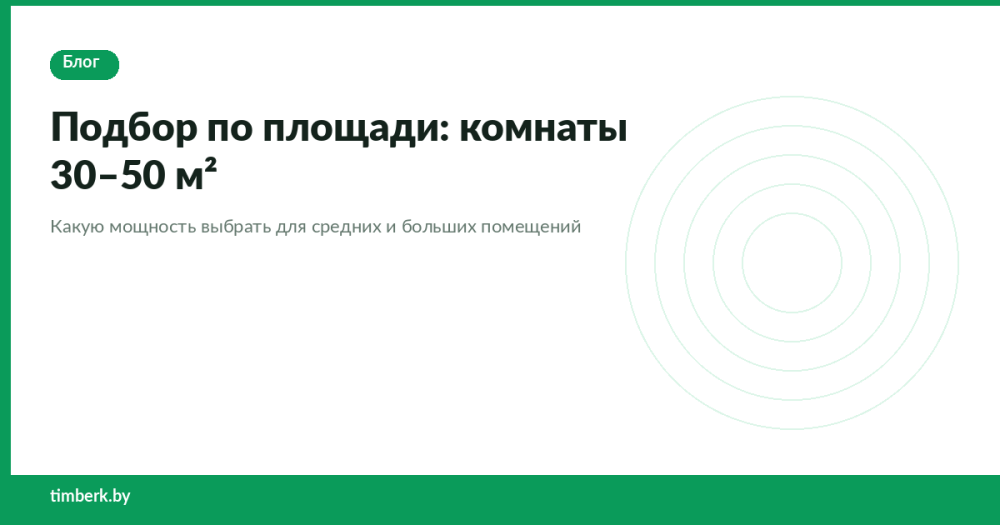 Блог

Подбор по площади: комнаты 30–50 м²

Какую мощность выбрать для средних и больших помещений

timberk.by